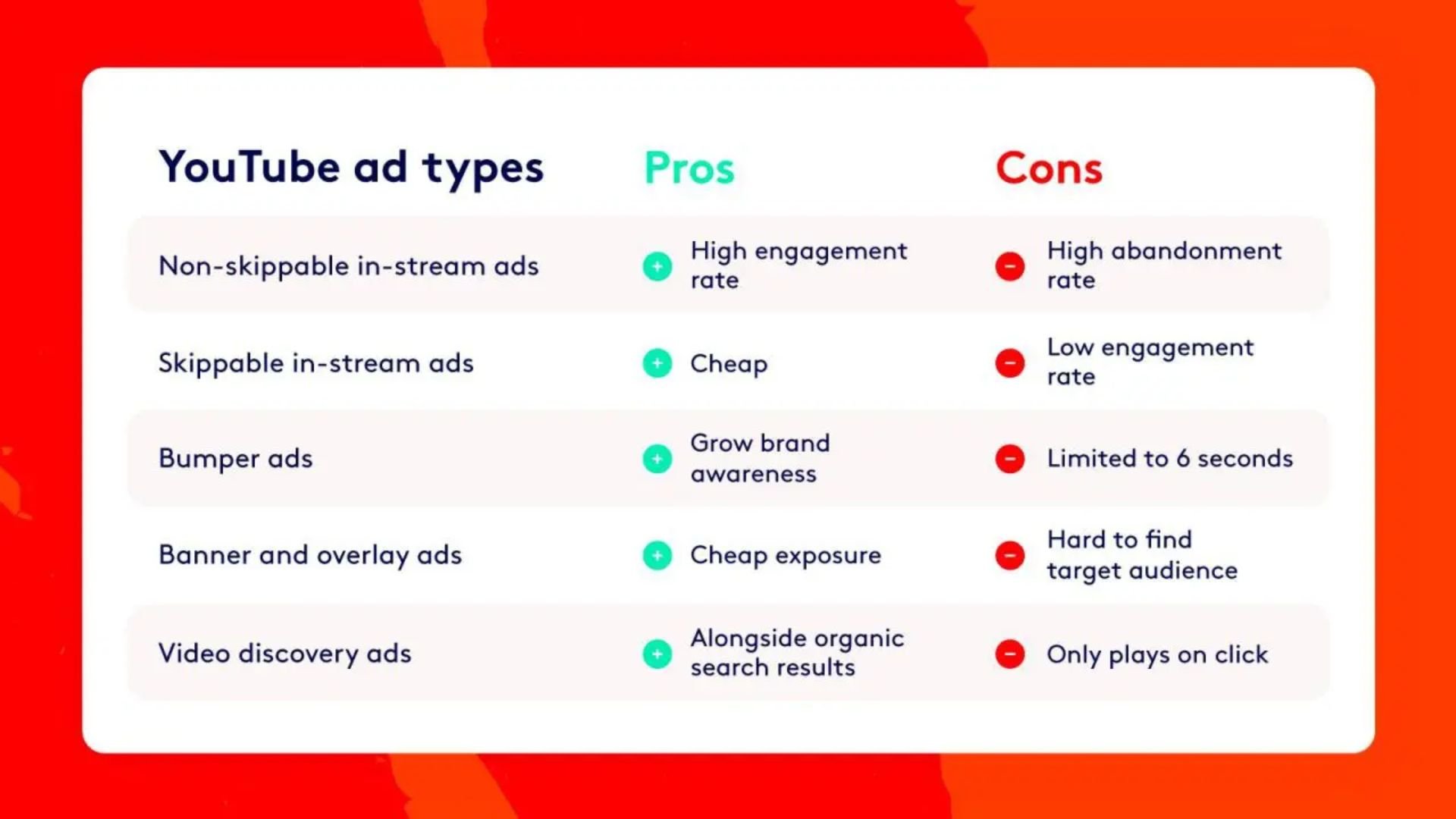 | YouTube ad types | Pros | Cons |
|---|---|---|
| Non-skippable in-stream ads | High engagement rate | High abandonment rate |
| Skippable in-stream ads | Cheap | Low engagement rate |
| Bumper ads | Grow brand awareness | Limited to 6 seconds |
| Banner and overlay ads | Cheap exposure | Hard to find target audience |
| Video discovery ads | Alongside organic search results | Only plays on click |